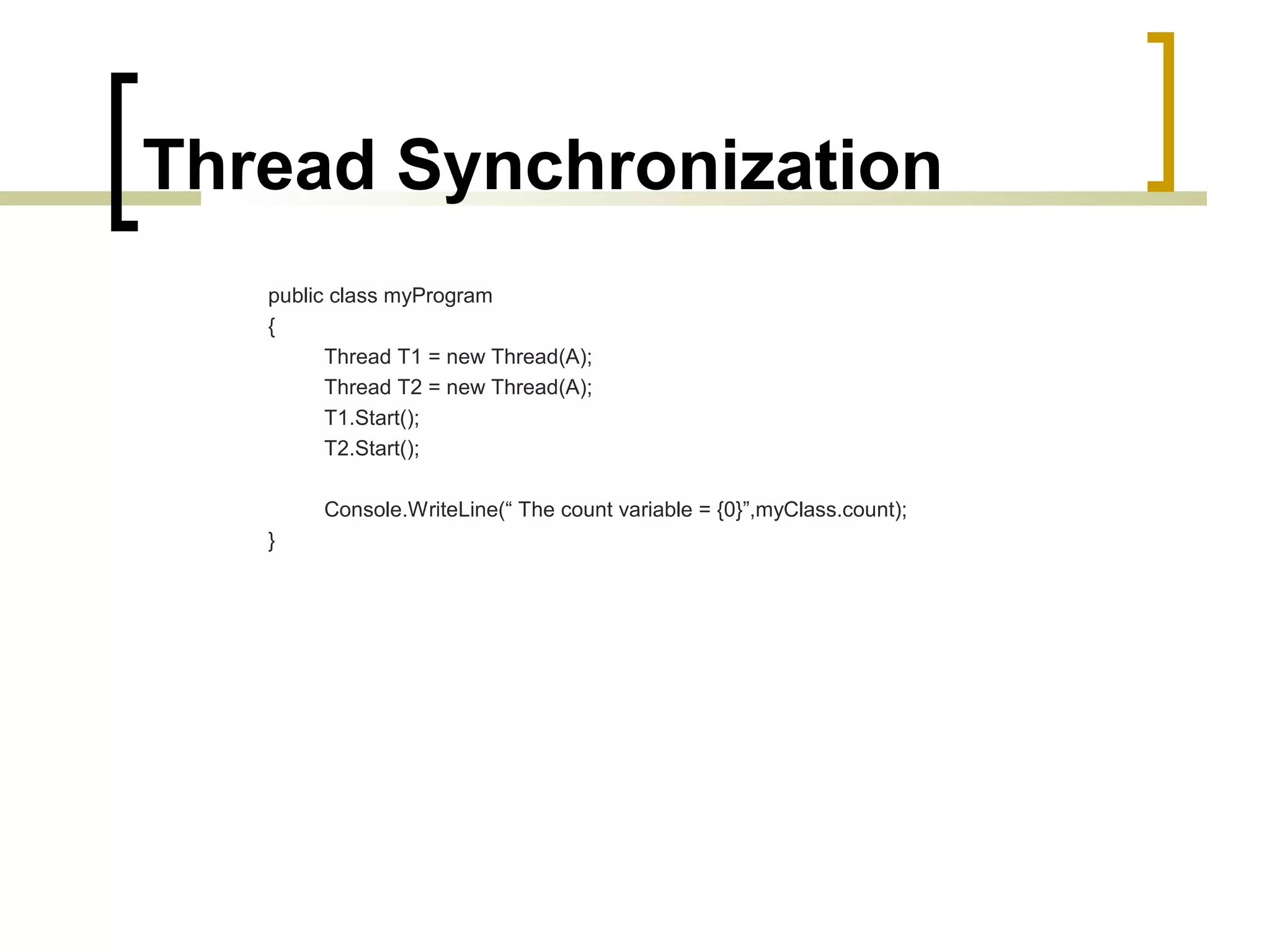 Thread Synchronization

public class myProgram
{
Thread T1 = new Thread(A);
Thread T2 = new Thread(A);
T1.Start();
T2.Start();

Console.WriteLine(“ The count variable = {0}”,myClass.count);
}